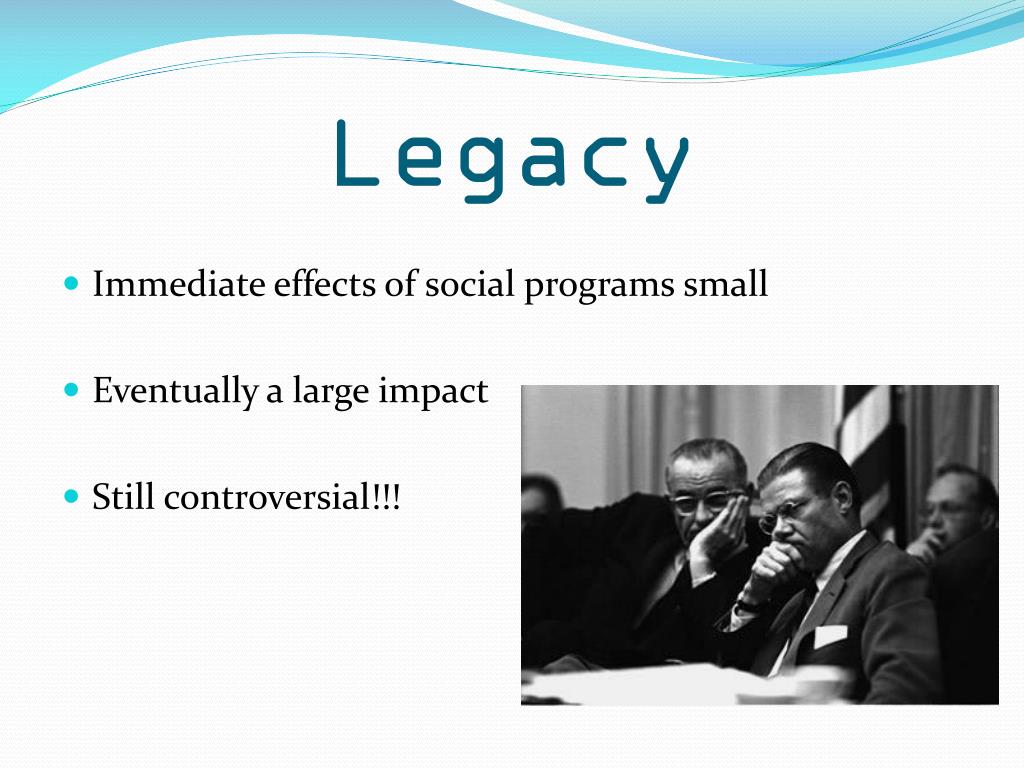 Legacy

Immediate effects of social programs small

Eventually a large impact

Still controversial!!!